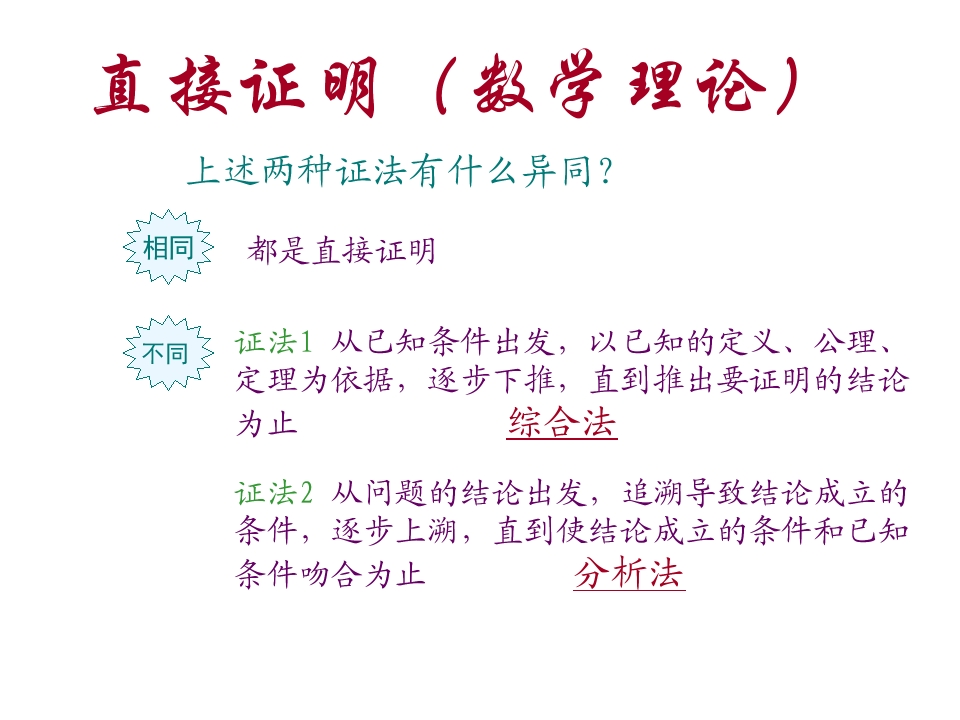 直接证明（数学理论）

上述两种证法有什么异同？

相同 都是直接证明

不同 证法1 从已知条件出发，以已知的定义、公理、定理为依据，逐步下推，直到推出要证明的结论为止 综合法

证法2 从问题的结论出发，追溯导致结论成立的条件，逐步上溯，直到使结论成立的条件和已知条件吻合为止 分析法